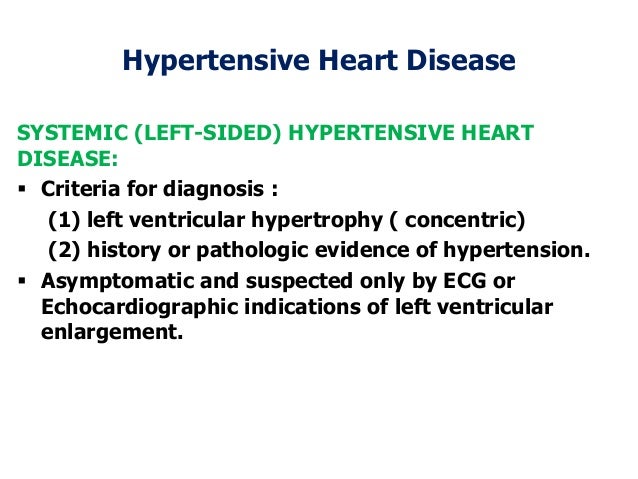 Hypertensive Heart Disease

SYSTEMIC (LEFT-SIDED) HYPERTENSIVE HEART DISEASE:

▪ Criteria for diagnosis :
(1) left ventricular hypertrophy ( concentric)
(2) history or pathologic evidence of hypertension.

▪ Asymptomatic and suspected only by ECG or Echocardiographic indications of left ventricular enlargement.